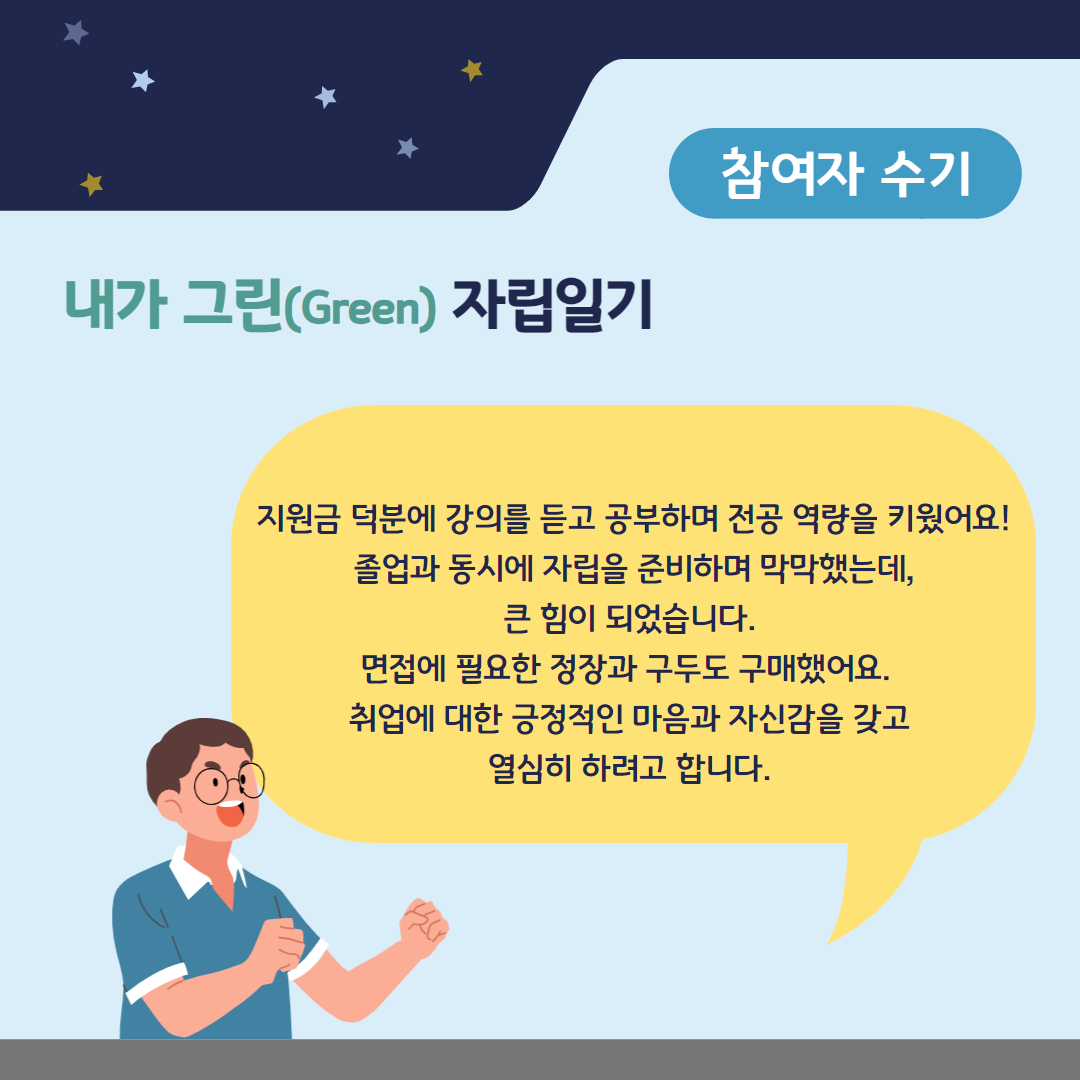 참여자 수기

내가 그린(Green) 자립일기

지원금 덕분에 강의를 듣고 공부하며 전공 역량을 키웠어요!
졸업과 동시에 자립을 준비하며 막막했는데,
큰 힘이 되었습니다.
면접에 필요한 정장과 구두도 구매했어요.
취업에 대한 긍정적인 마음과 자신감을 갖고
열심히 하려고 합니다.